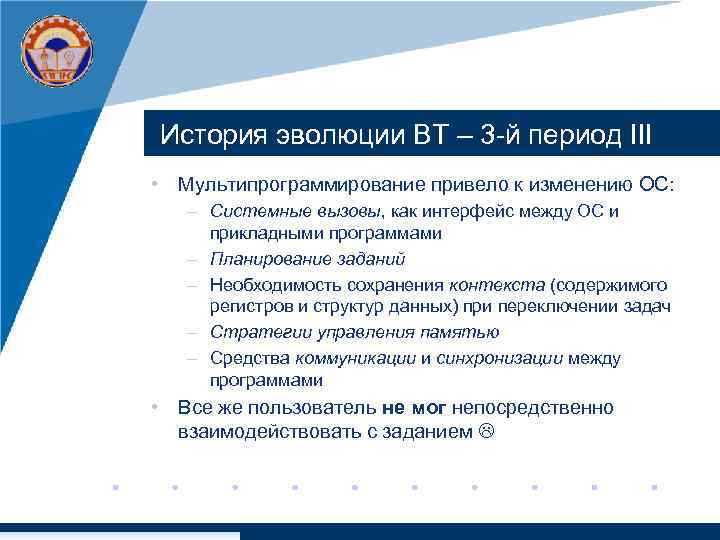 История эволюции ВТ – 3-й период III

• Мультипрограммирование привело к изменению ОС:
  – Системные вызовы, как интерфейс между ОС и прикладными программами
  – Планирование заданий
  – Необходимость сохранения контекста (содержимого регистров и структур данных) при переключении задач
  – Стратегии управления памятью
  – Средства коммуникации и синхронизации между программами
• Все же пользователь не мог непосредственно взаимодействовать с заданием ☹